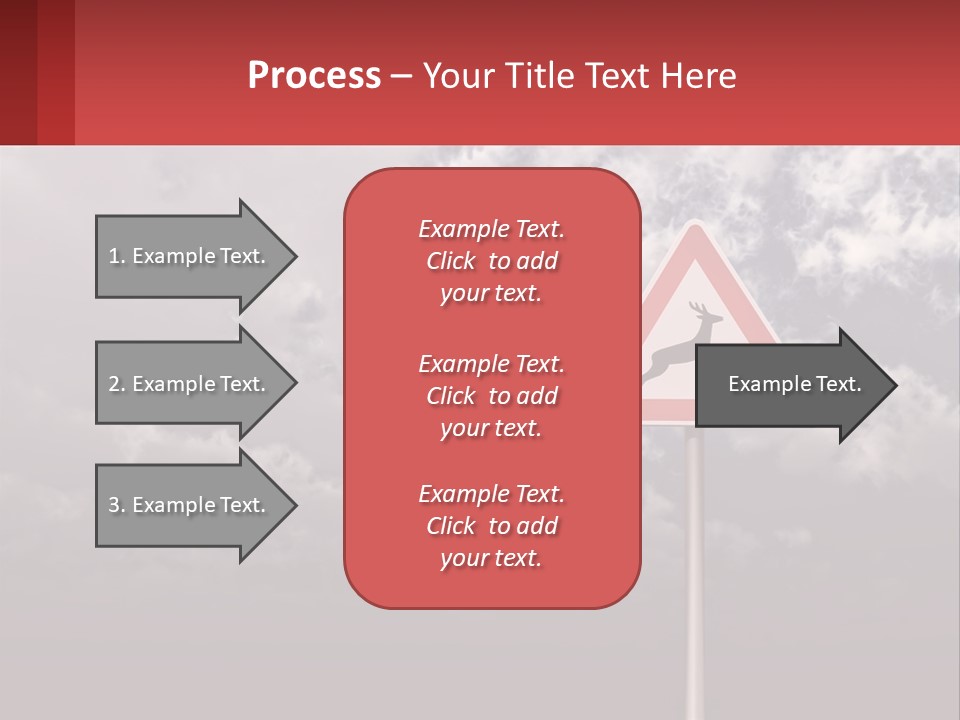 Process – Your Title Text Here

1. Example Text.

2. Example Text.

3. Example Text.

Example Text. Click to add your text.

Example Text. Click to add your text.

Example Text. Click to add your text.

Example Text.